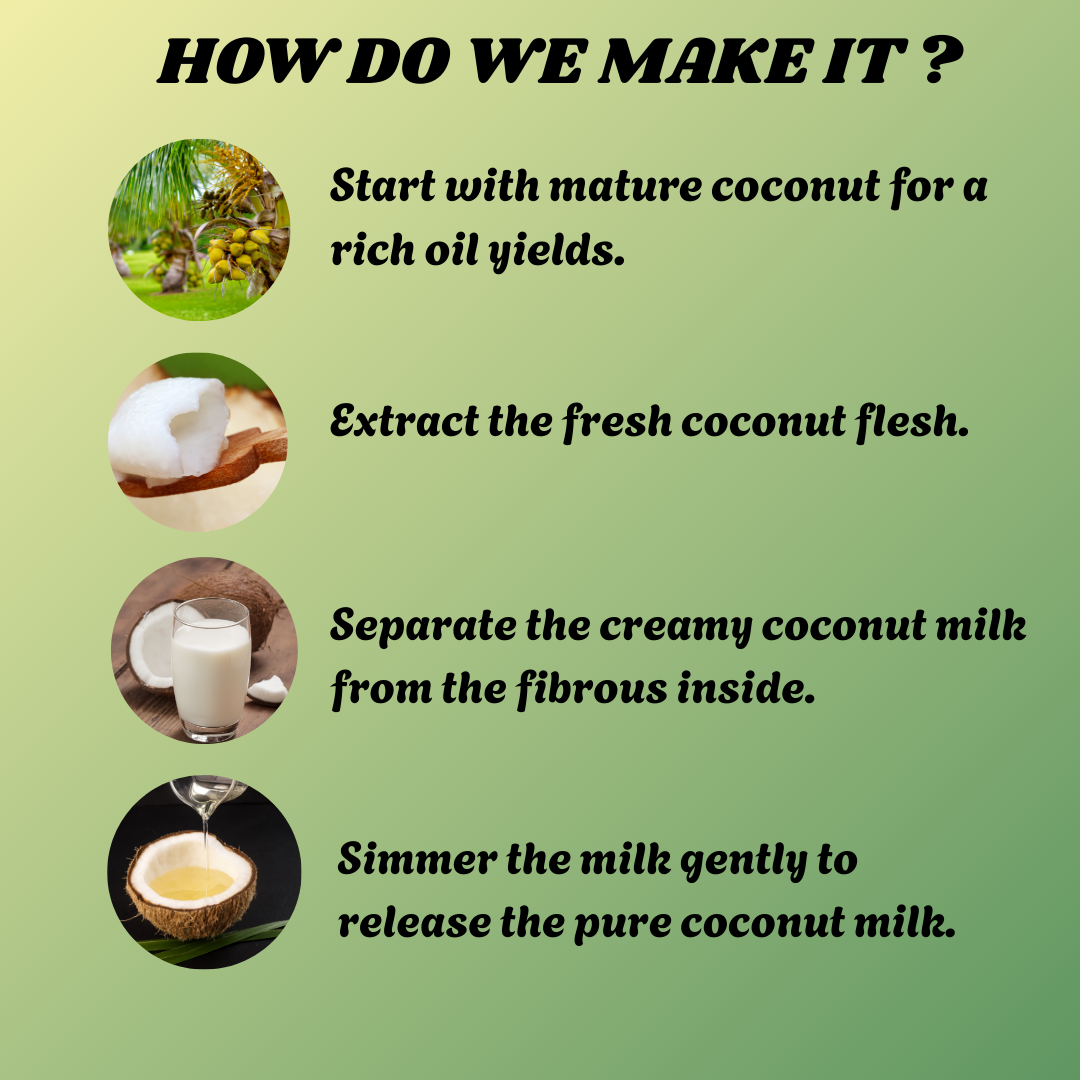 HOW DO WE MAKE IT ?

Start with mature coconut for a rich oil yields.

Extract the fresh coconut flesh.

Separate the creamy coconut milk from the fibrous inside.

Simmer the milk gently to release the pure coconut milk.